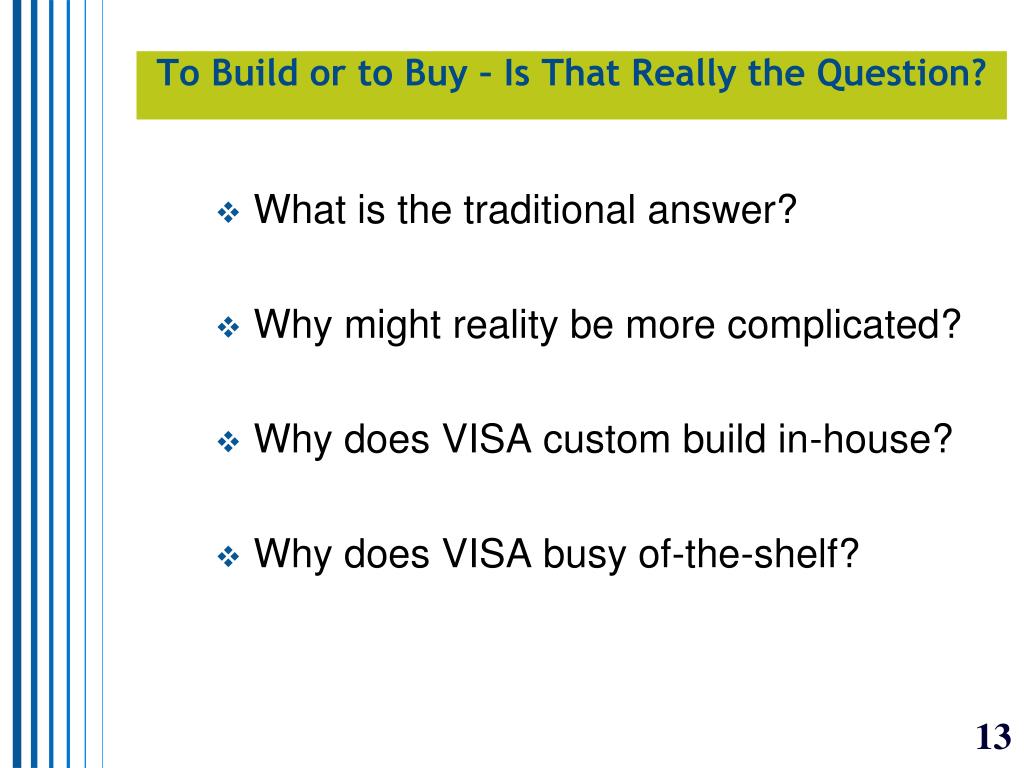 To Build or to Buy – Is That Really the Question?

❖ What is the traditional answer?

❖ Why might reality be more complicated?

❖ Why does VISA custom build in-house?

❖ Why does VISA busy of-the-shelf?

13